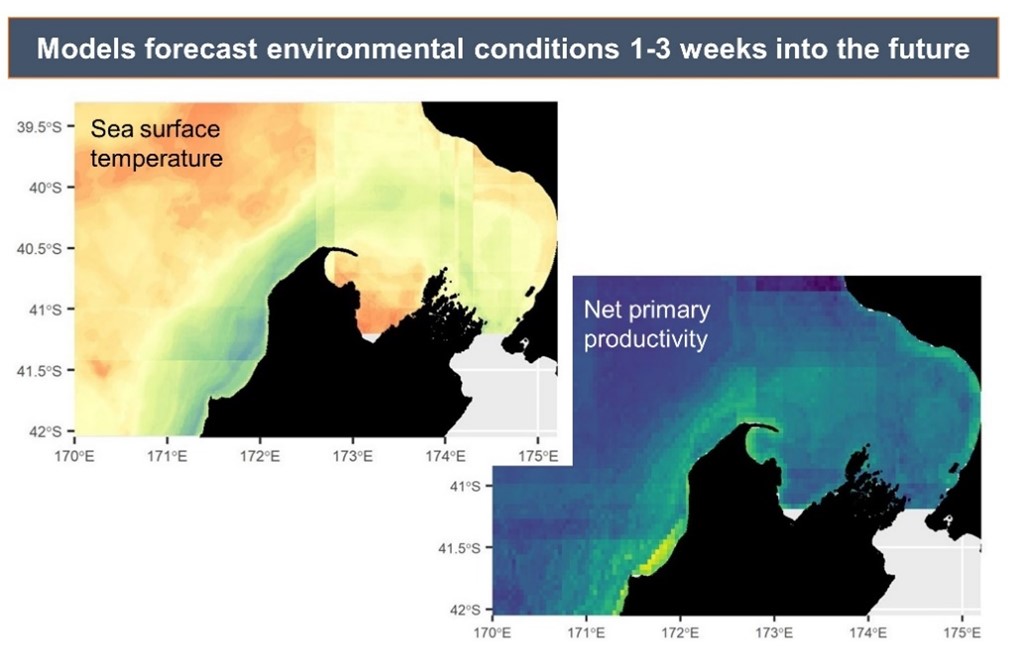 Models forecast environmental conditions 1-3 weeks into the future

Sea surface temperature

39.5°S
40°S
40.5°S
41°S
41.5°S
42°S
170°E 171°E 172°E 173°E 174°E 175°E

Net primary productivity

41°S
41.5°S
42°S
170°E 171°E 172°E 173°E 174°E 175°E